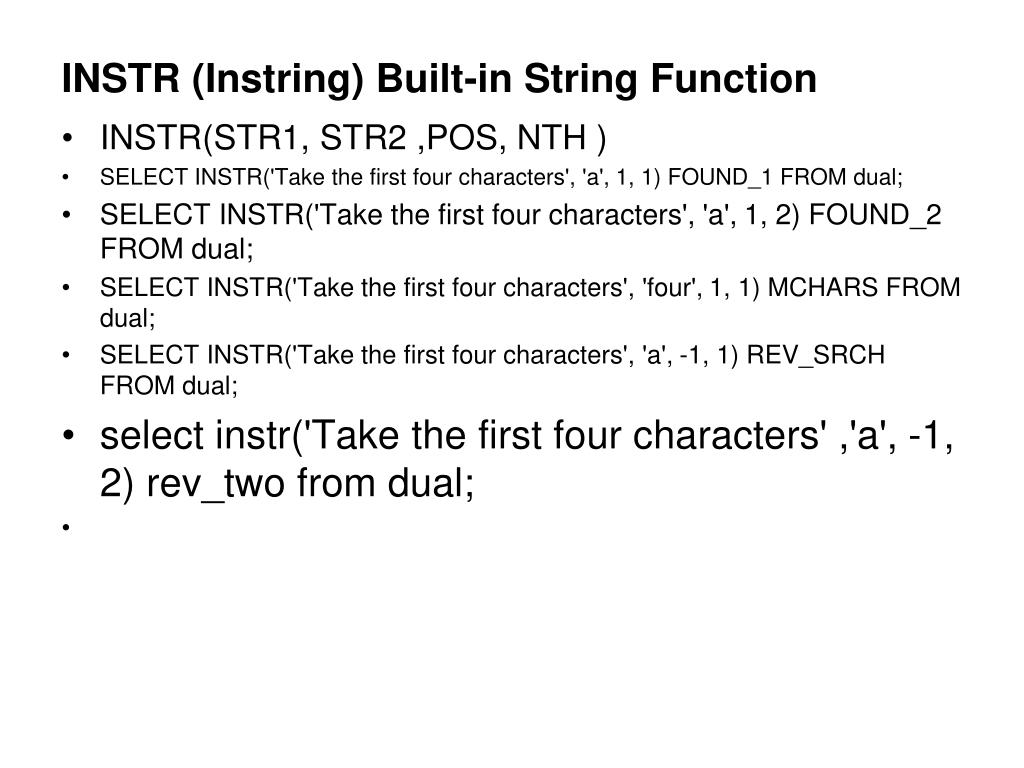 INSTR (Instring) Built-in String Function

• INSTR(STR1, STR2 ,POS, NTH )
• SELECT INSTR('Take the first four characters', 'a', 1, 1) FOUND_1 FROM dual;
• SELECT INSTR('Take the first four characters', 'a', 1, 2) FOUND_2 FROM dual;
• SELECT INSTR('Take the first four characters', 'four', 1, 1) MCHARS FROM dual;
• SELECT INSTR('Take the first four characters', 'a', -1, 1) REV_SRCH FROM dual;
• select instr('Take the first four characters' ,'a', -1, 2) rev_two from dual;
•